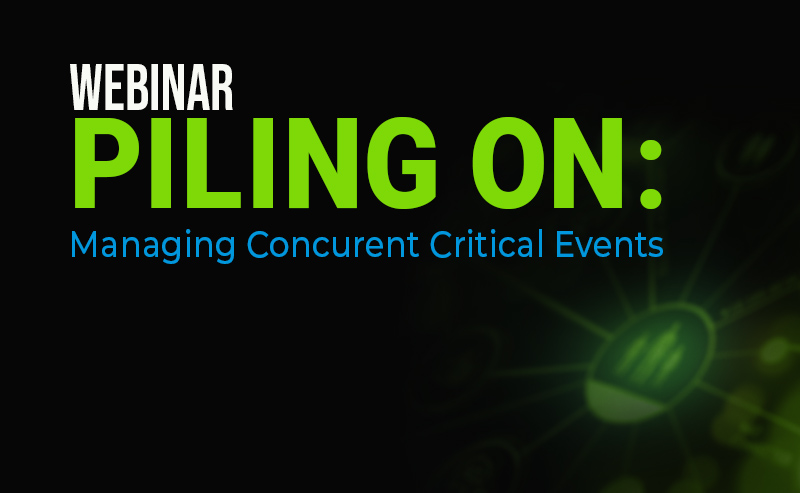 WEBINAR
PILING ON:
Managing Concurent Critical Events